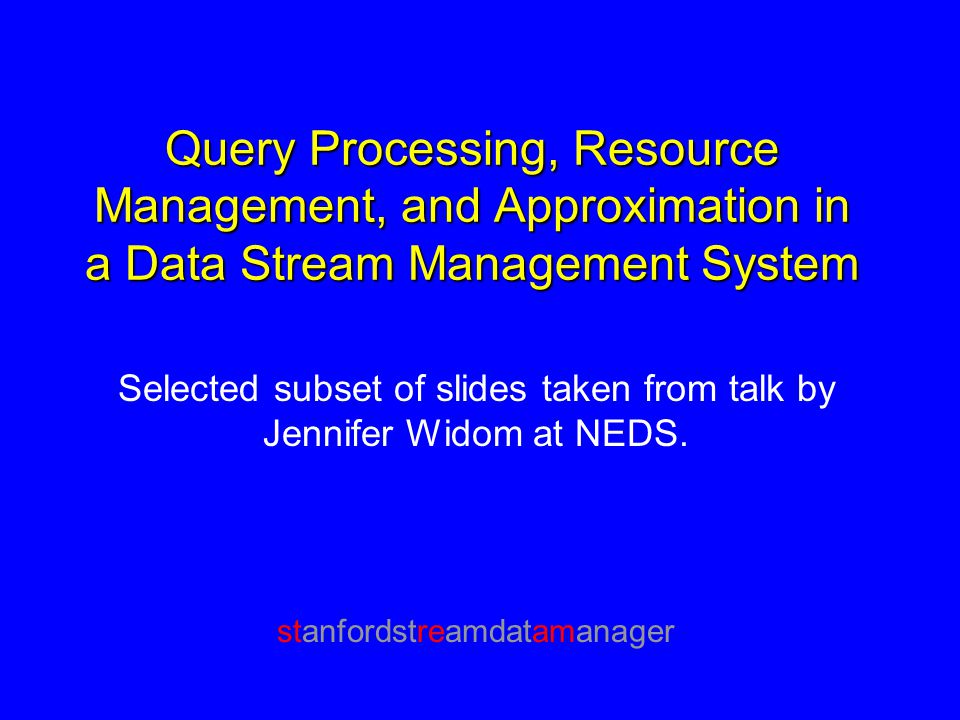 Query Processing, Resource Management, and Approximation in a Data Stream Management System

Selected subset of slides taken from talk by Jennifer Widom at NEDS.

stanfordstreamdatamanager